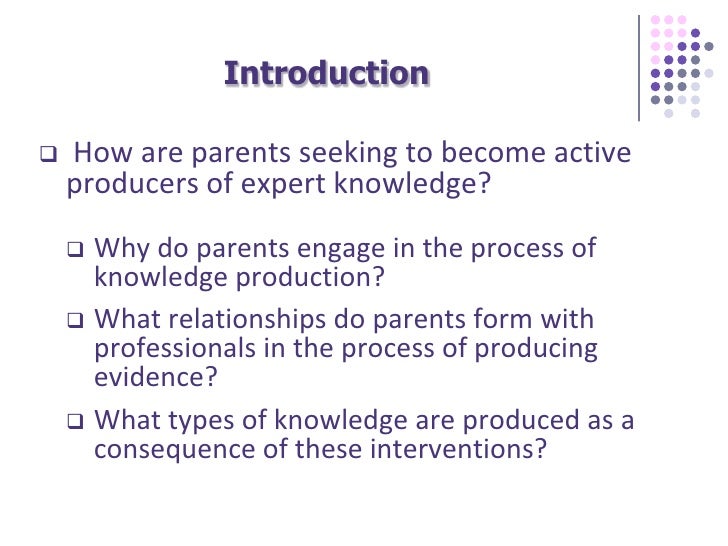 Introduction

❑ How are parents seeking to become active producers of expert knowledge?

❑ Why do parents engage in the process of knowledge production?

❑ What relationships do parents form with professionals in the process of producing evidence?

❑ What types of knowledge are produced as a consequence of these interventions?